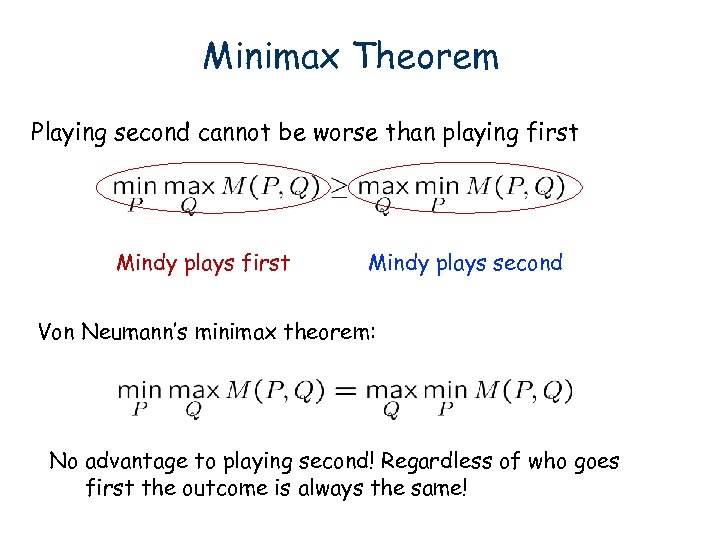 Minimax Theorem

Playing second cannot be worse than playing first

$\min_P \max_Q M(P,Q) \geq \max_Q \min_P M(P,Q)$

Mindy plays first

Mindy plays second

Von Neumann's minimax theorem:

$\min_P \max_Q M(P,Q) = \max_Q \min_P M(P,Q)$

No advantage to playing second! Regardless of who goes first the outcome is always the same!